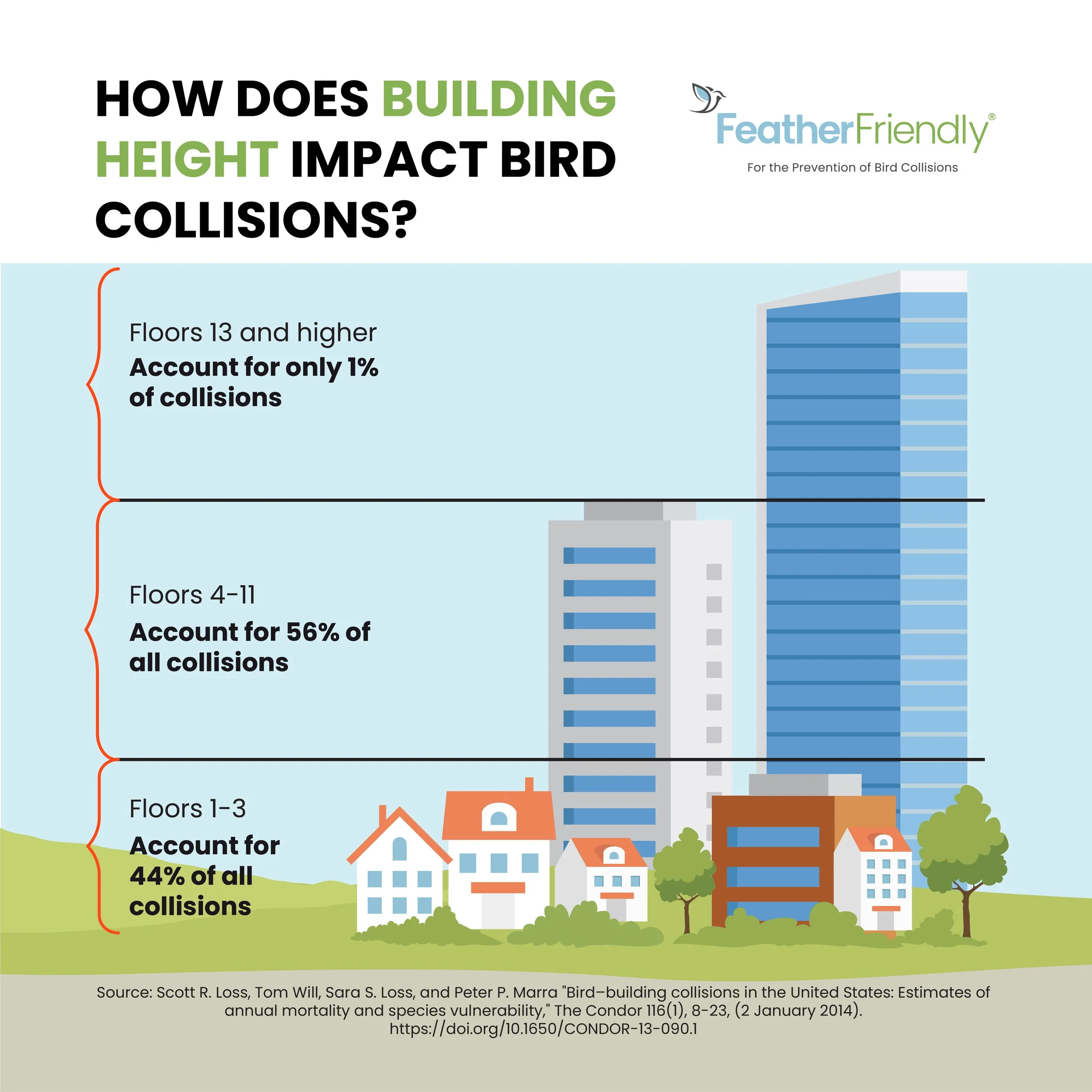 HOW DOES BUILDING HEIGHT IMPACT BIRD COLLISIONS?

FeatherFriendly®
For the Prevention of Bird Collisions

Floors 13 and higher
Account for only 1% of collisions

Floors 4-11
Account for 56% of all collisions

Floors 1-3
Account for 44% of all collisions

Source: Scott R. Loss, Tom Will, Sara S. Loss, and Peter P. Marra "Bird–building collisions in the United States: Estimates of annual mortality and species vulnerability," The Condor 116(1), 8-23, (2 January 2014). https://doi.org/10.1650/CONDOR-13-090.1